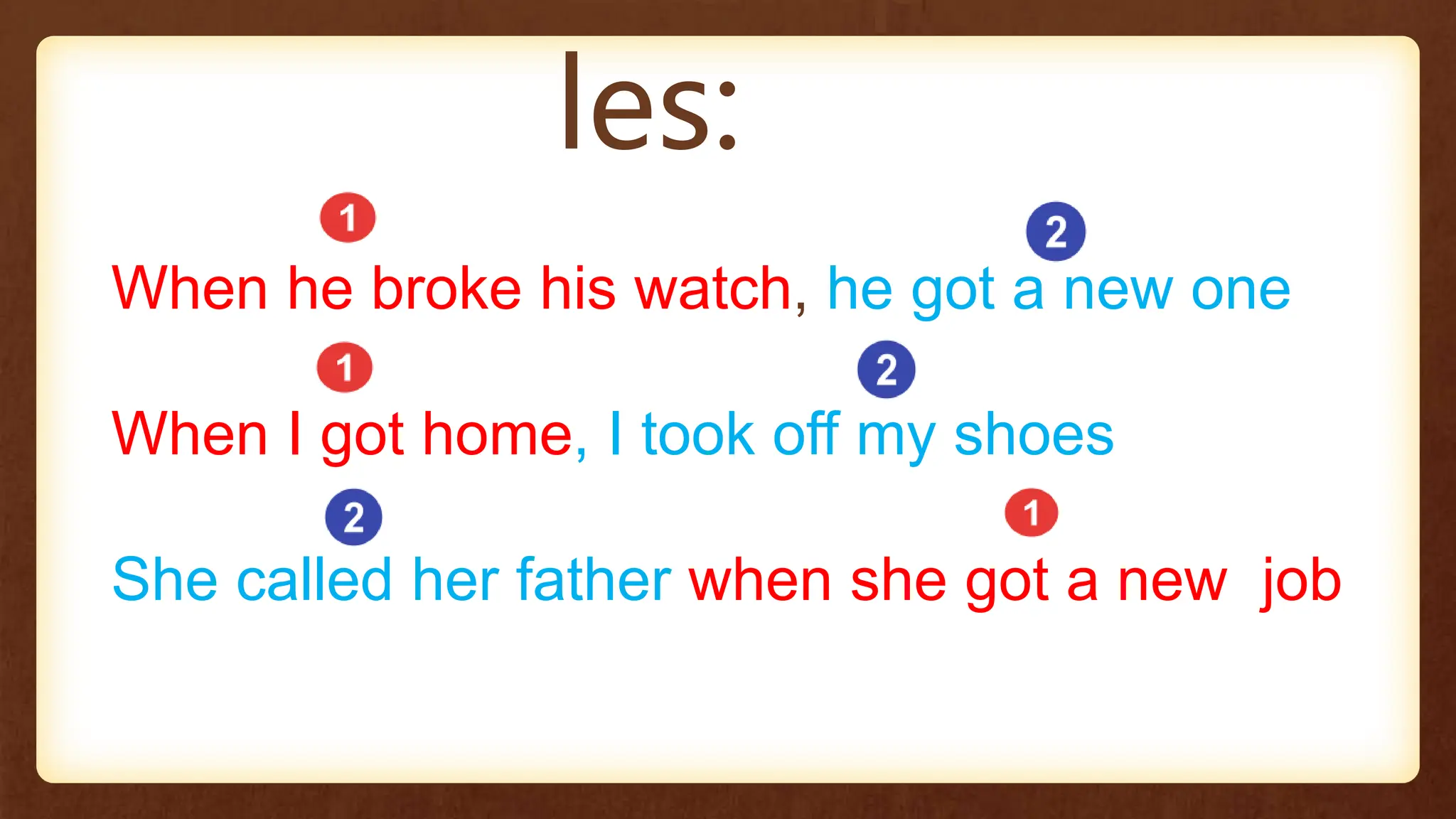 les:

1 2
When he broke his watch, he got a new one

1 2
When I got home, I took off my shoes

2 1
She called her father when she got a new job